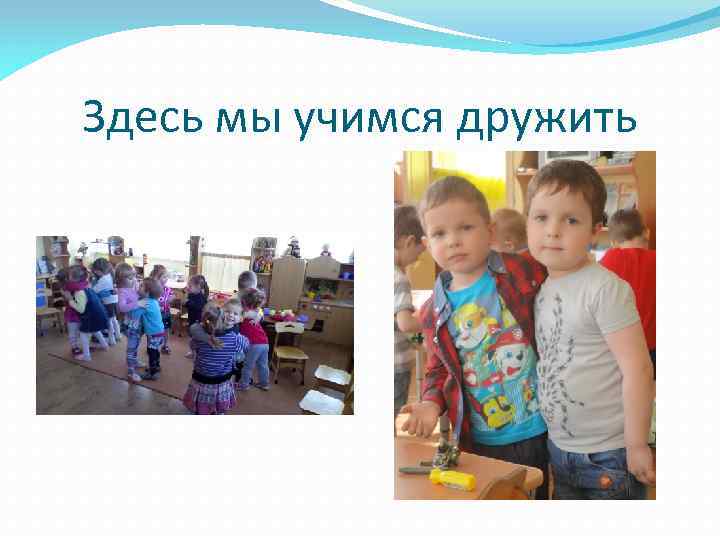 Здесь мы учимся дружить